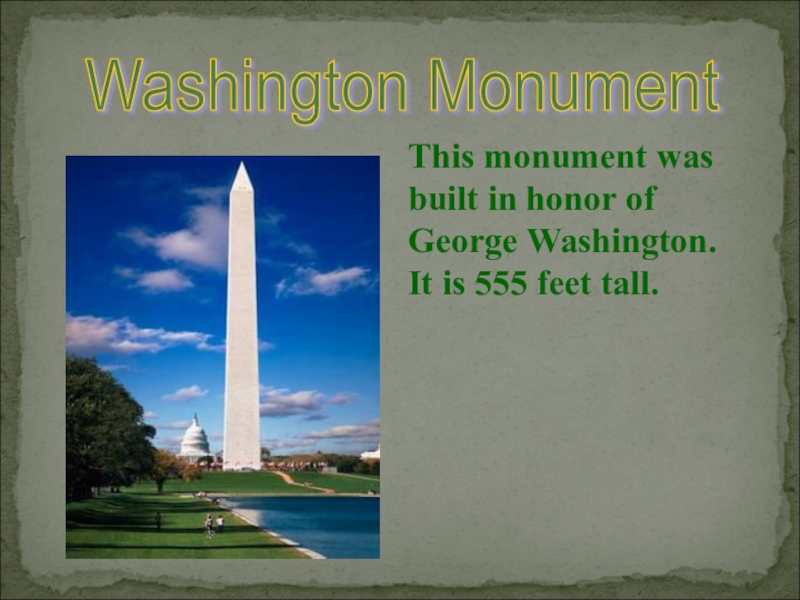 Washington Monument

This monument was built in honor of George Washington. It is 555 feet tall.